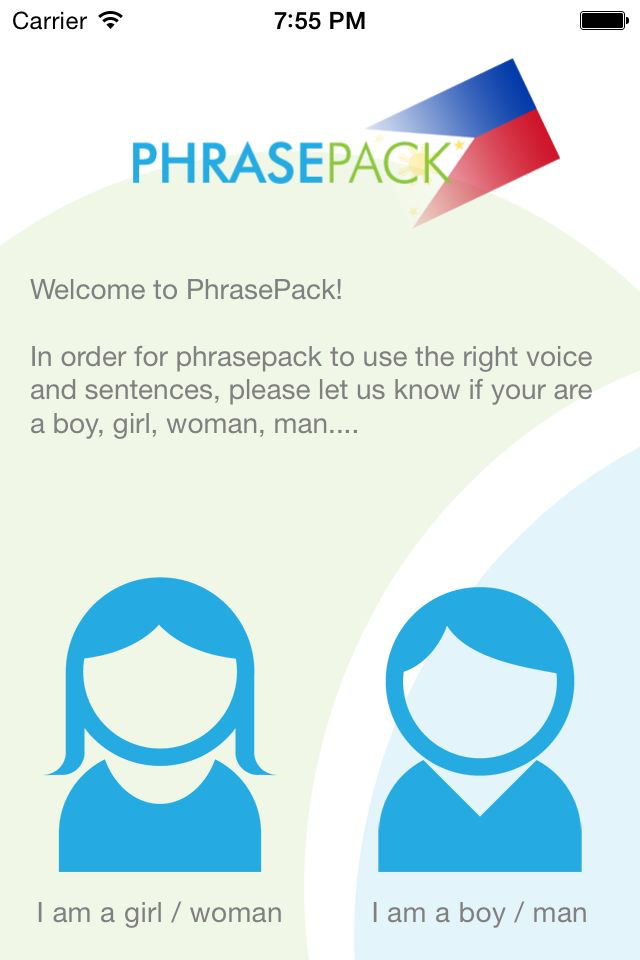 Carrier 7:55 PM

PHRASEPACK

Welcome to PhrasePack!

In order for phrasepack to use the right voice and sentences, please let us know if your are a boy, girl, woman, man....

I am a girl / woman

I am a boy / man